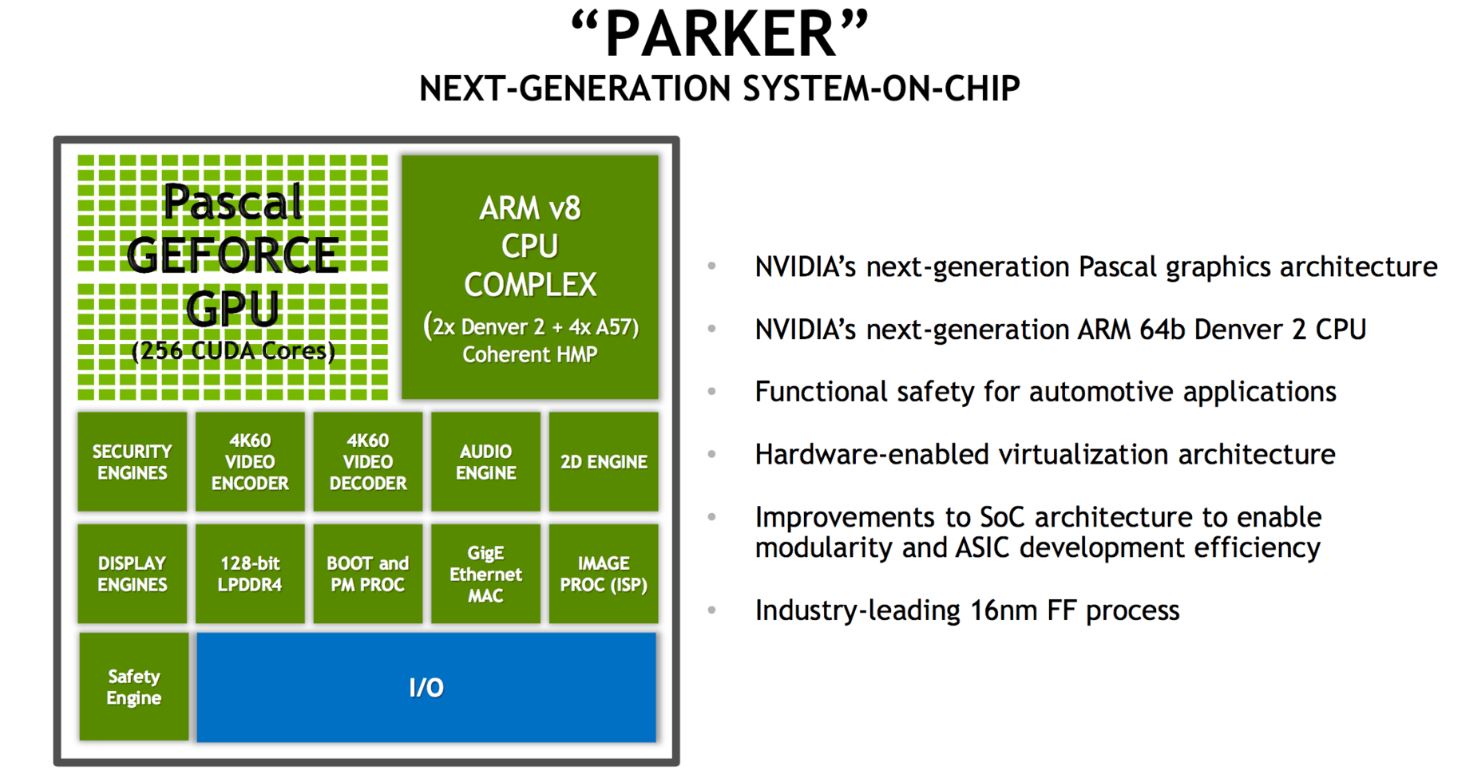 “PARKER”
NEXT-GENERATION SYSTEM-ON-CHIP

Pascal
GEFORCE
GPU
(256 CUDA Cores)

ARM v8
CPU
COMPLEX
(2x Denver 2 + 4x A57)
Coherent HMP

SECURITY ENGINES

4K60 VIDEO ENCODER

4K60 VIDEO DECODER

AUDIO ENGINE

2D ENGINE

DISPLAY ENGINES

128-bit LPDDR4

BOOT and PM PROC

GigE Ethernet MAC

IMAGE PROC (ISP)

Safety Engine

I/O

• NVIDIA’s next-generation Pascal graphics architecture

• NVIDIA’s next-generation ARM 64b Denver 2 CPU

• Functional safety for automotive applications

• Hardware-enabled virtualization architecture

• Improvements to SoC architecture to enable modularity and ASIC development efficiency

• Industry-leading 16nm FF process